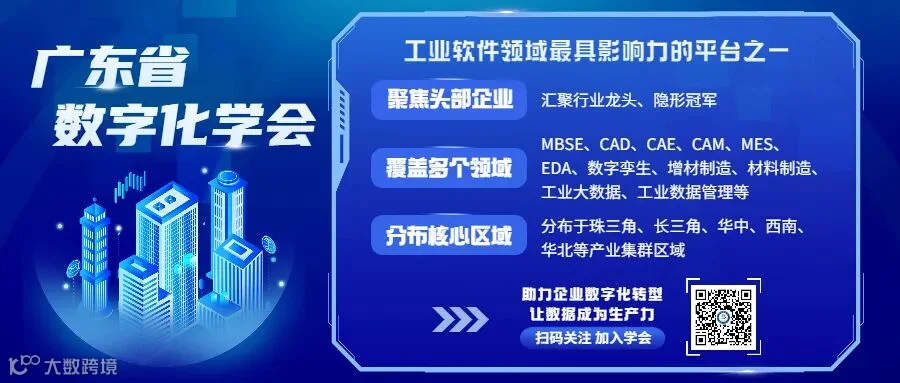 广东省
数字化学会

工业软件领域最具影响力的平台之一

聚焦头部企业
汇聚行业龙头、隐形冠军

覆盖多个领域
MBSE、CAD、CAE、CAM、MES、EDA、数字孪生、增材制造、材料制造、工业大数据、工业数据管理等

分布核心区域
分布于珠三角、长三角、华中、西南、华北等产业集群区域

助力企业数字化转型
让数据成为生产力
扫码关注 加入学会

大数跨境